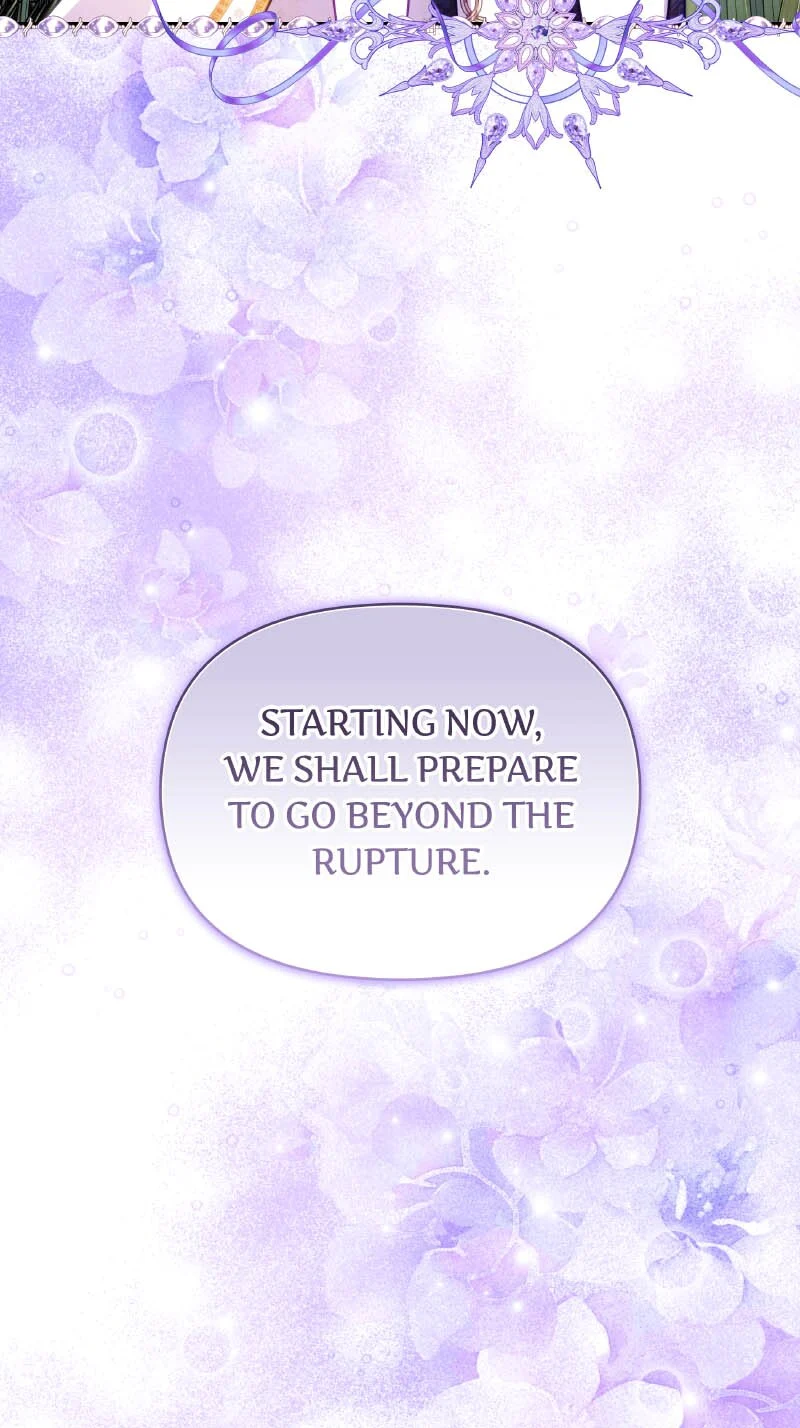 STARTING NOW, WE SHALL PREPARE TO GO BEYOND THE RUPTURE.